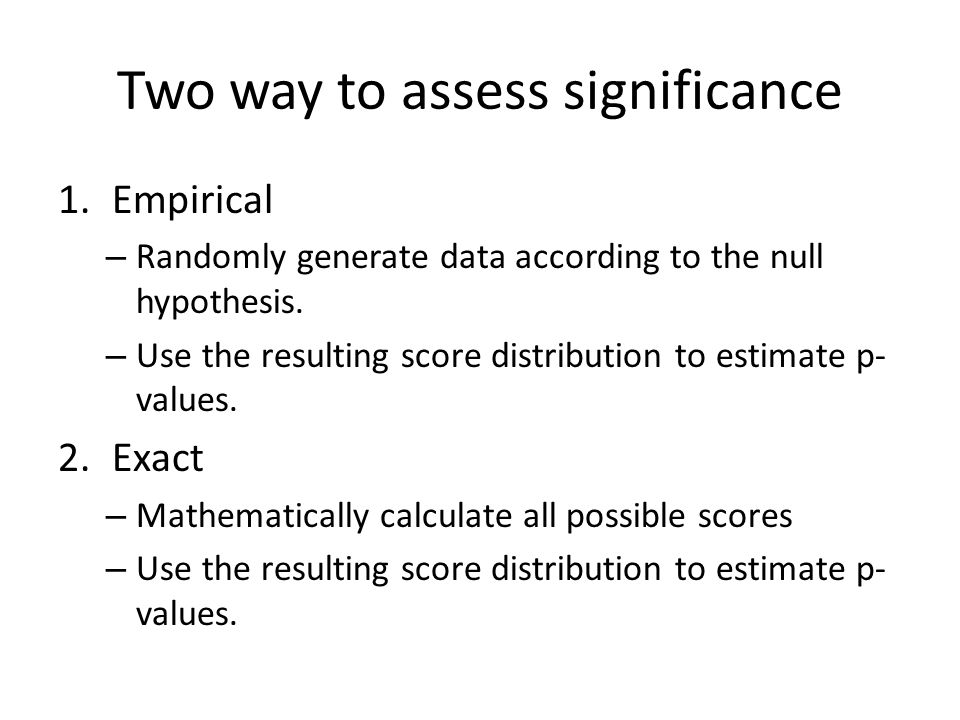 Two way to assess significance

1. Empirical
– Randomly generate data according to the null hypothesis.
– Use the resulting score distribution to estimate p-values.
2. Exact
– Mathematically calculate all possible scores
– Use the resulting score distribution to estimate p-values.